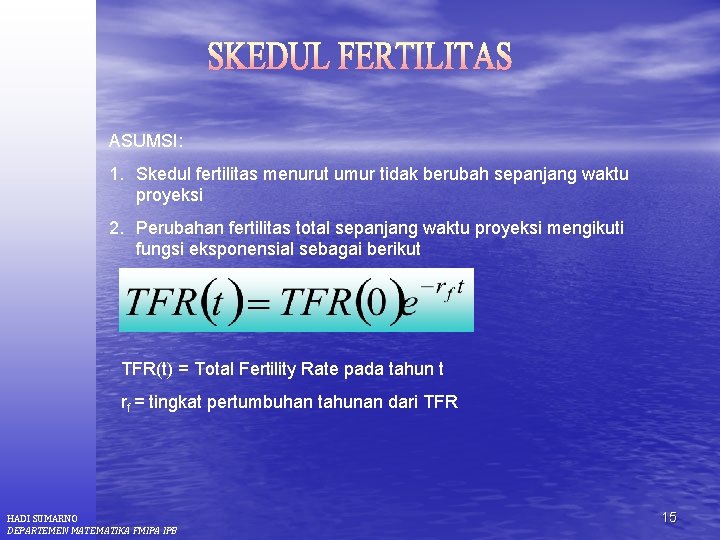 SKEDUL FERTILITAS

ASUMSI:

1. Skedul fertilitas menurut umur tidak berubah sepanjang waktu proyeksi

2. Perubahan fertilitas total sepanjang waktu proyeksi mengikuti fungsi eksponensial sebagai berikut

$TFR(t) = TFR(0)e^{-r_f t}$

TFR(t) = Total Fertility Rate pada tahun t

$r_f$ = tingkat pertumbuhan tahunan dari TFR

HADI SUMARNO
DEPARTEMEN MATEMATIKA FMIPA IPB

15